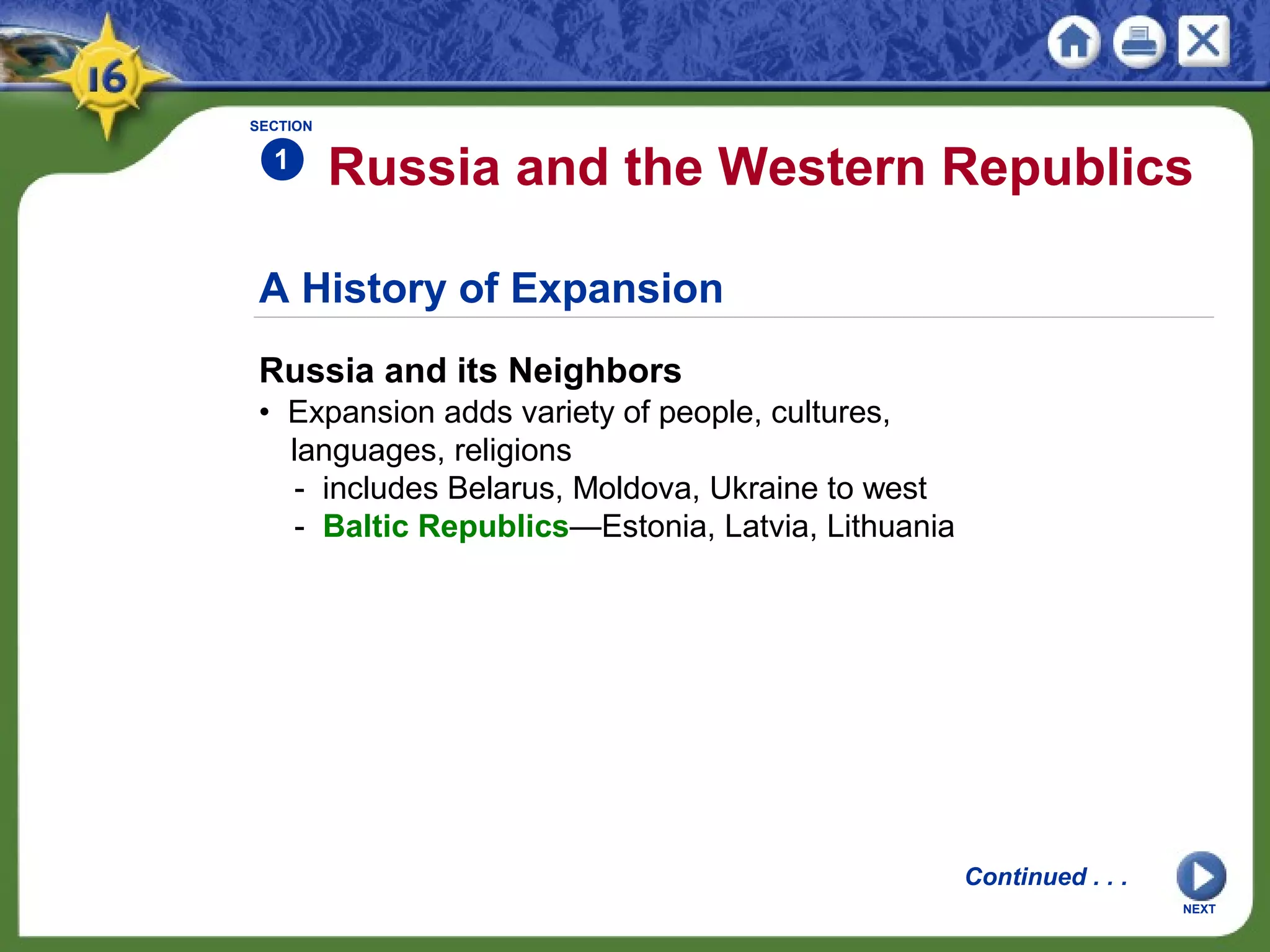 16

SECTION
1 Russia and the Western Republics

A History of Expansion

Russia and its Neighbors
• Expansion adds variety of people, cultures, languages, religions
- includes Belarus, Moldova, Ukraine to west
- Baltic Republics—Estonia, Latvia, Lithuania

Continued . . .

NEXT